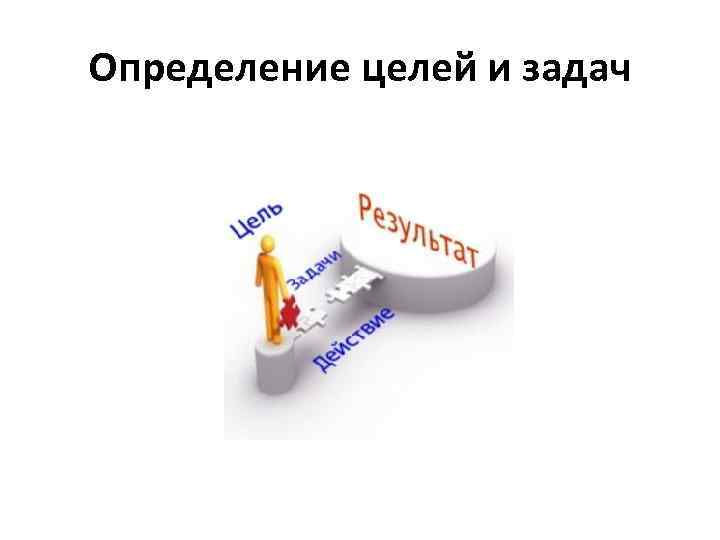 Определение целей и задач

Цель

Результат

Задачи

Действие